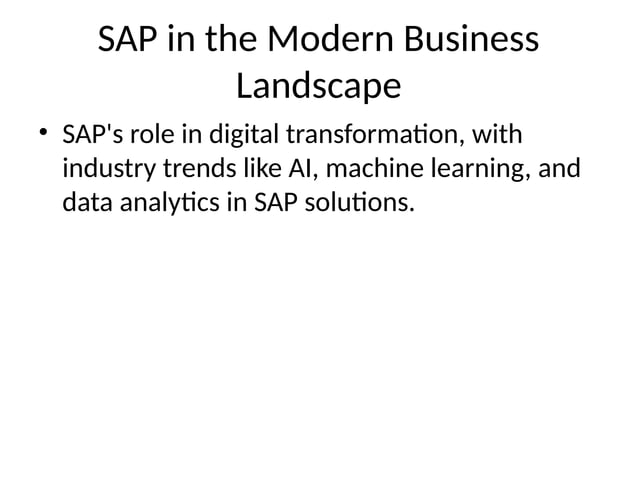 SAP in the Modern Business Landscape

• SAP's role in digital transformation, with industry trends like AI, machine learning, and data analytics in SAP solutions.